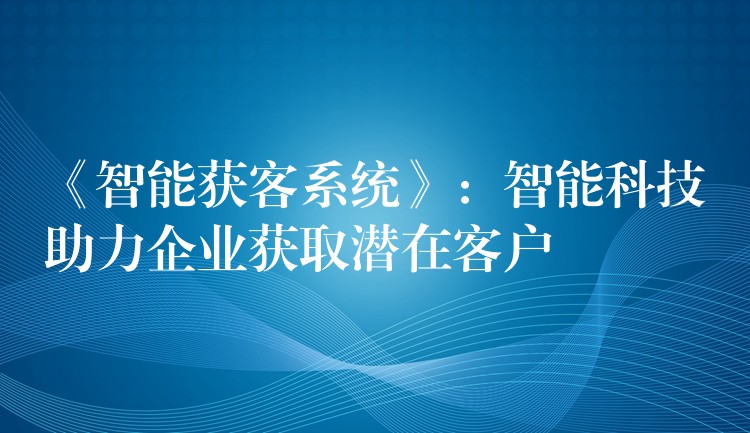 《智能获客系统》：智能科技助力企业获取潜在客户